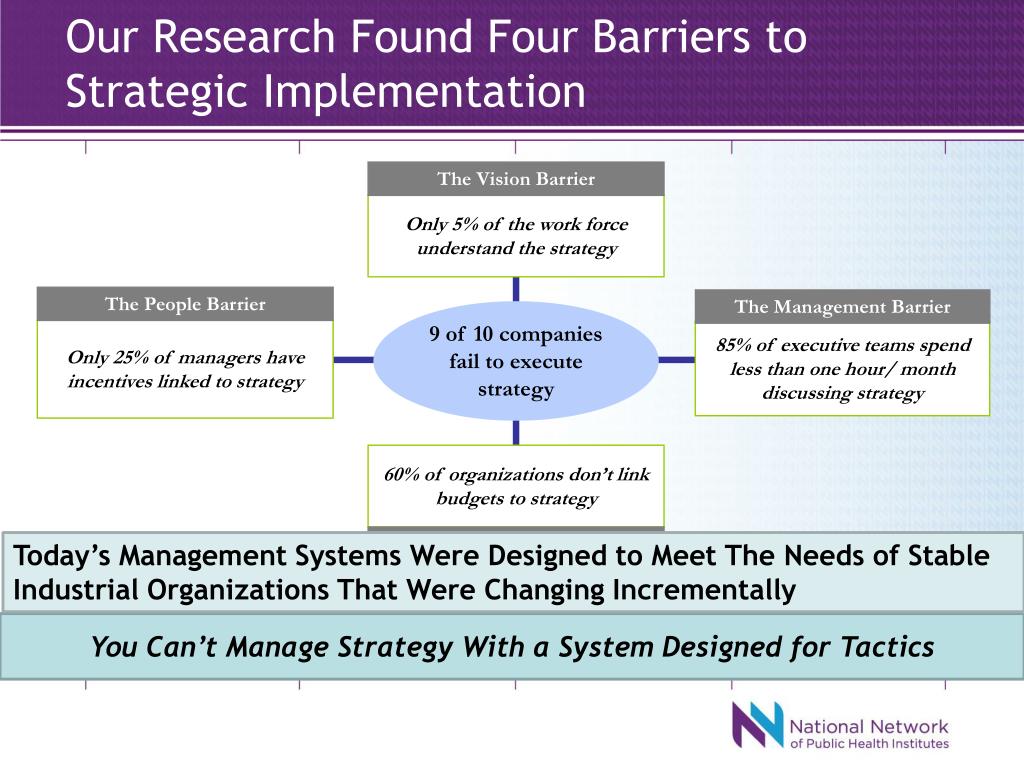 Our Research Found Four Barriers to Strategic Implementation

The Vision Barrier

Only 5% of the work force understand the strategy

The People Barrier

Only 25% of managers have incentives linked to strategy

9 of 10 companies fail to execute strategy

The Management Barrier

85% of executive teams spend less than one hour/ month discussing strategy

60% of organizations don't link budgets to strategy

Today's Management Systems Were Designed to Meet The Needs of Stable Industrial Organizations That Were Changing Incrementally

You Can't Manage Strategy With a System Designed for Tactics

National Network of Public Health Institutes